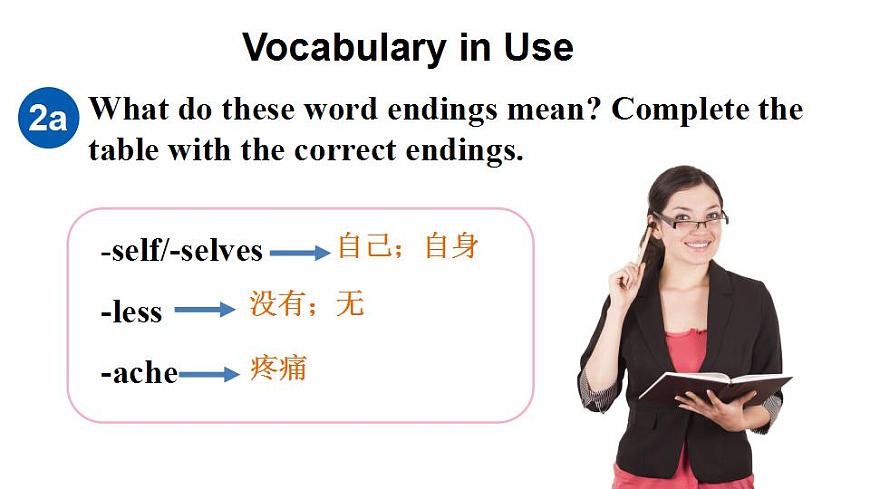 Vocabulary in Use

2a What do these word endings mean? Complete the table with the correct endings.

-self/-selves → 自己；自身

-less → 没有；无

-ache → 疼痛